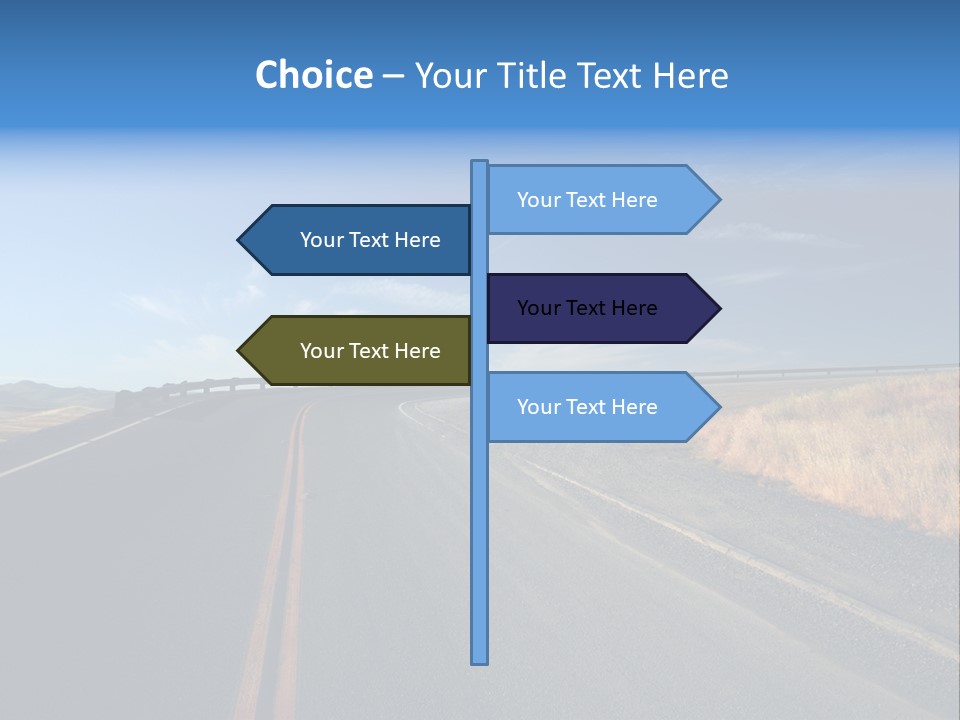 Choice – Your Title Text Here

Your Text Here

Your Text Here

Your Text Here

Your Text Here

Your Text Here